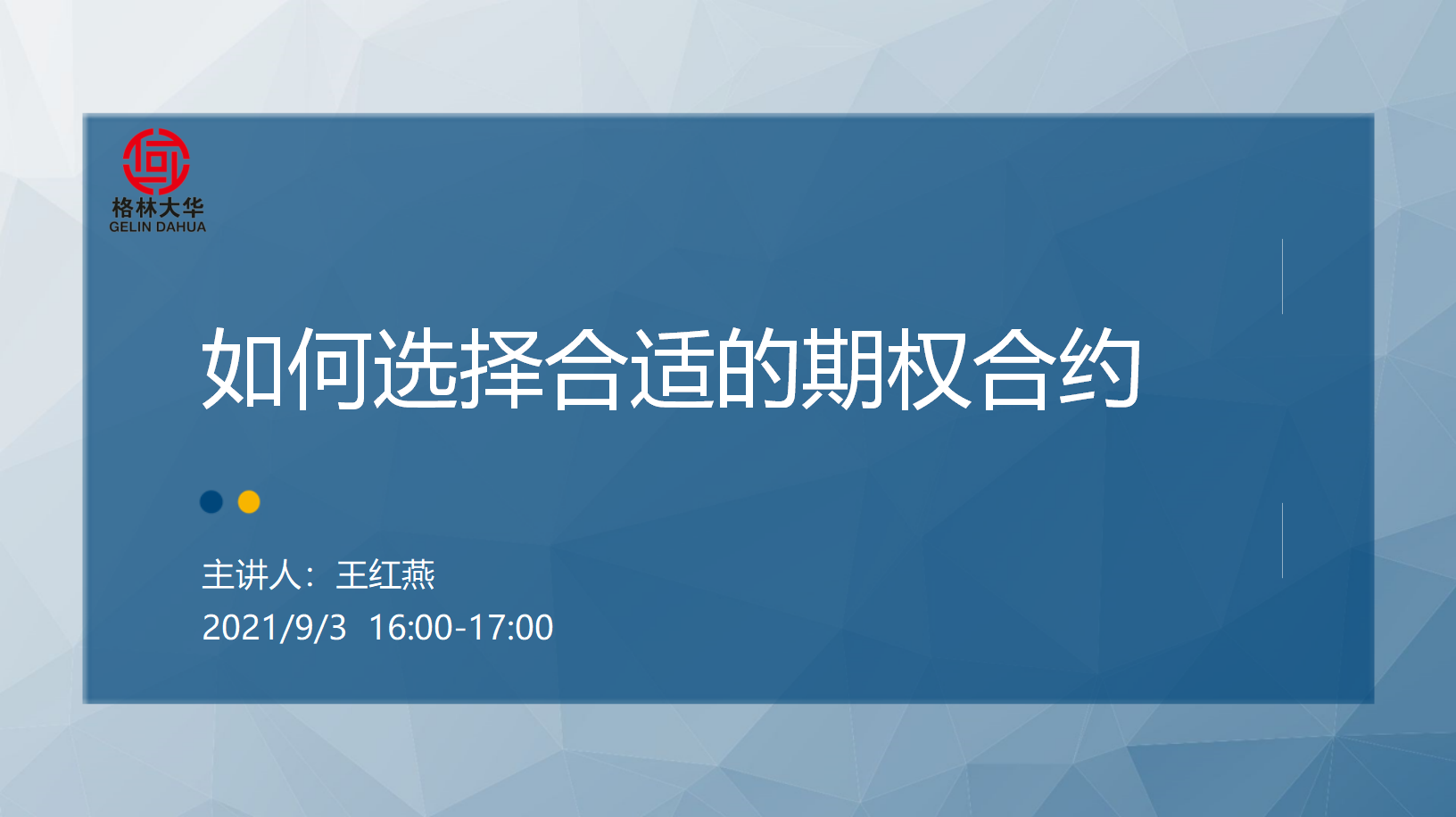 格林大华
GELIN DAHUA

如何选择合适的期权合约

主讲人：王红燕
2021/9/3 16:00-17:00